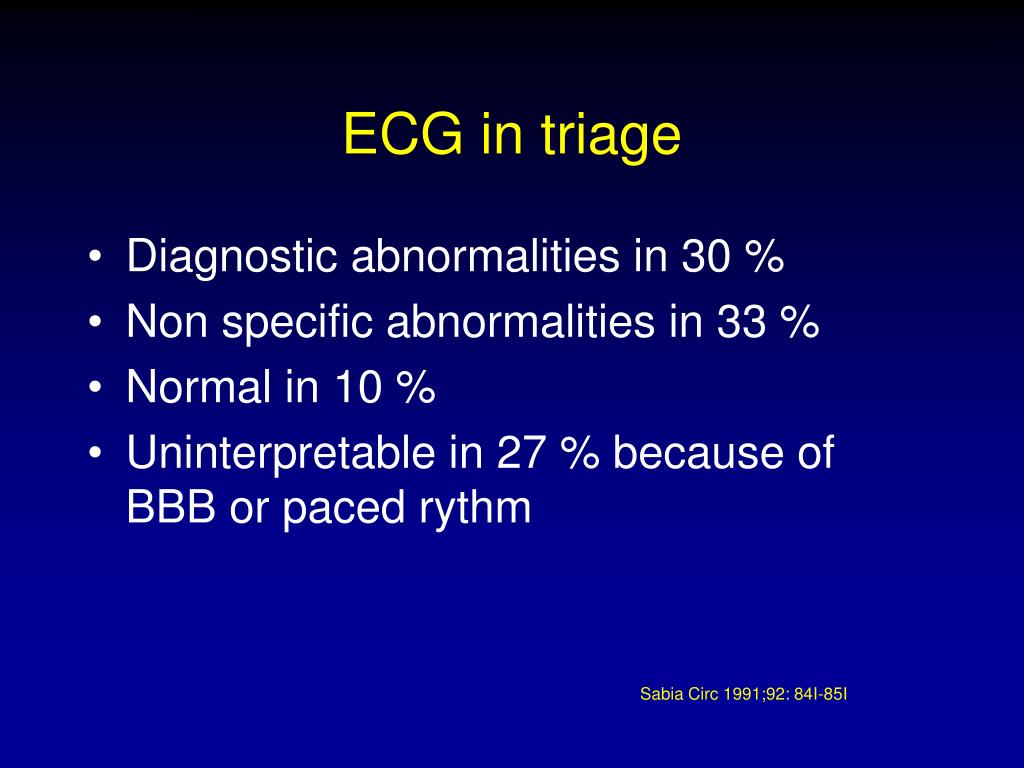 ECG in triage

• Diagnostic abnormalities in 30 %
• Non specific abnormalities in 33 %
• Normal in 10 %
• Uninterpretable in 27 % because of BBB or paced rythm

Sabia Circ 1991;92: 84I-85I